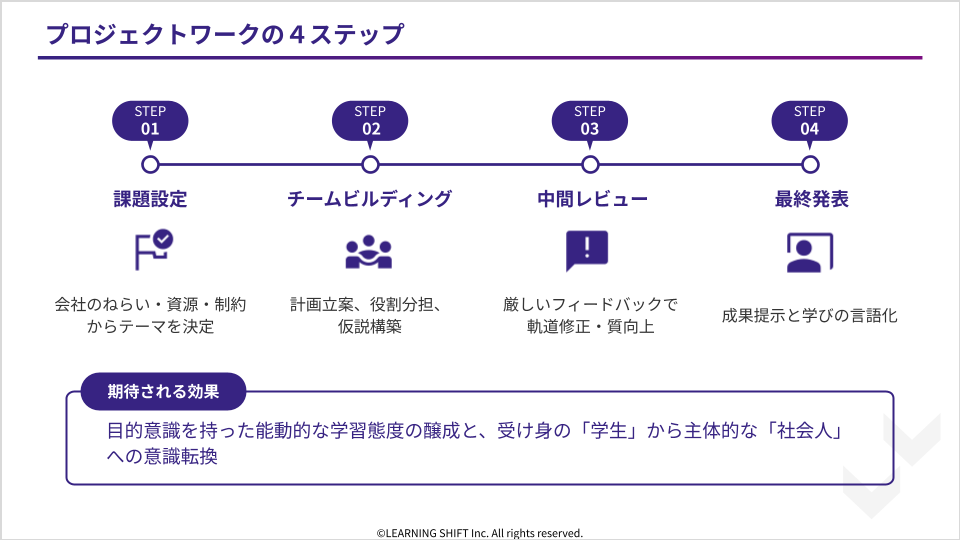 プロジェクトワークの４ステップ

STEP 01
課題設定
会社のねらい・資源・制約からテーマを決定

STEP 02
チームビルディング
計画立案、役割分担、仮説構築

STEP 03
中間レビュー
厳しいフィードバックで軌道修正・質向上

STEP 04
最終発表
成果提示と学びの言語化

期待される効果
目的意識を持った能動的な学習態度の醸成と、受け身の「学生」から主体的な「社会人」への意識転換

©LEARNING SHIFT Inc. All rights reserved.